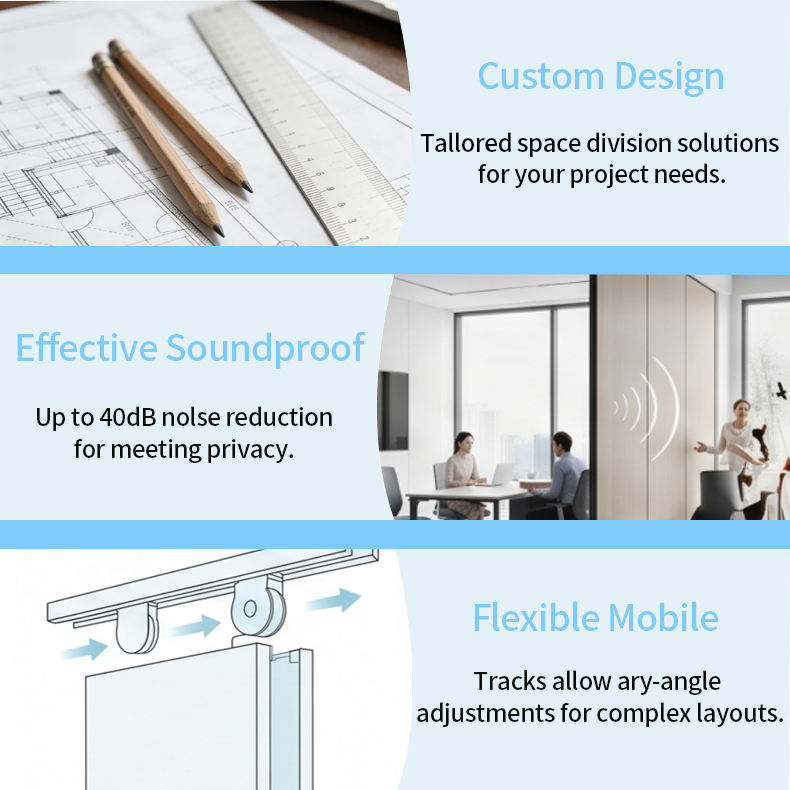 Custom Design

Tallored space division solutions for your project needs.

Effective Soundproof

Up to 40dB nolse reduction for meeting privacy.

Flexible Mobile

Tracks allow ary-angle adjustments for complex layouts.